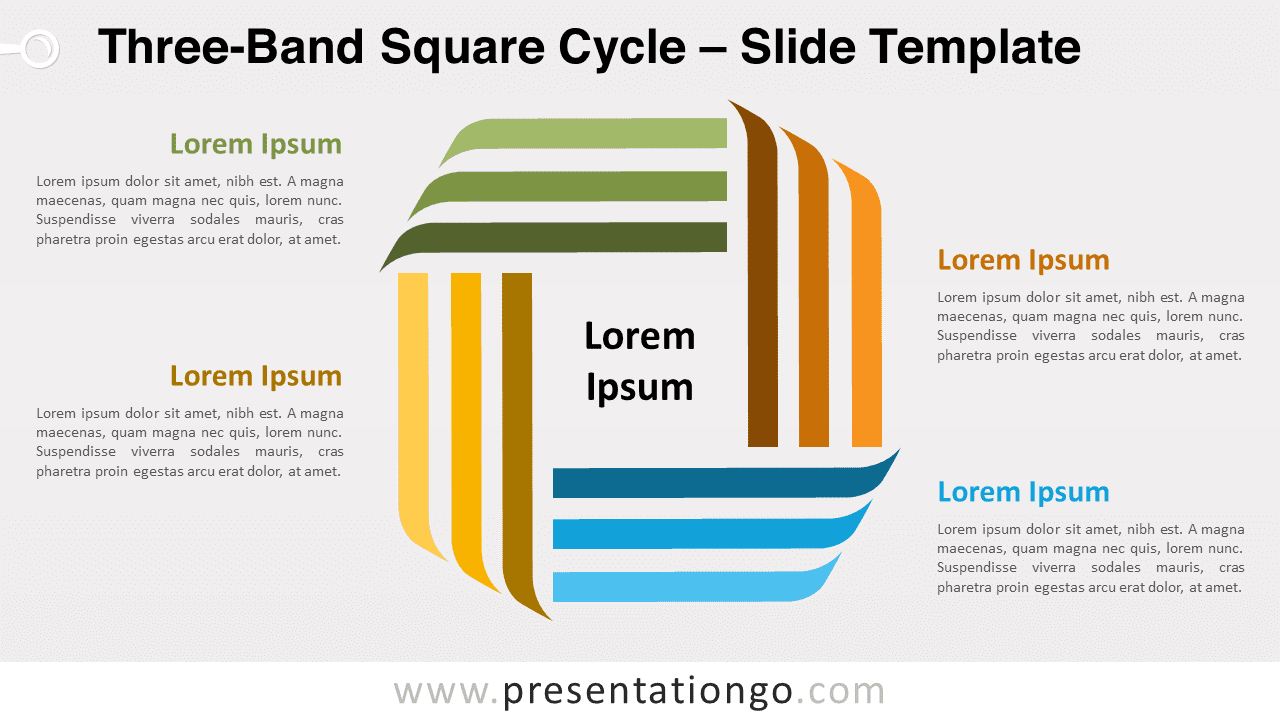 Three-Band Square Cycle – Slide Template

Lorem Ipsum

Lorem ipsum dolor sit amet, nibh est. A magna maecenas, quam magna nec quis, lorem nunc. Suspendisse viverra sodales mauris, cras pharetra proin egestas arcu erat dolor, at amet.

Lorem Ipsum

Lorem ipsum dolor sit amet, nibh est. A magna maecenas, quam magna nec quis, lorem nunc. Suspendisse viverra sodales mauris, cras pharetra proin egestas arcu erat dolor, at amet.

Lorem Ipsum

Lorem Ipsum

Lorem ipsum dolor sit amet, nibh est. A magna maecenas, quam magna nec quis, lorem nunc. Suspendisse viverra sodales mauris, cras pharetra proin egestas arcu erat dolor, at amet.

Lorem Ipsum

Lorem ipsum dolor sit amet, nibh est. A magna maecenas, quam magna nec quis, lorem nunc. Suspendisse viverra sodales mauris, cras pharetra proin egestas arcu erat dolor, at amet.

www.presentationgo.com